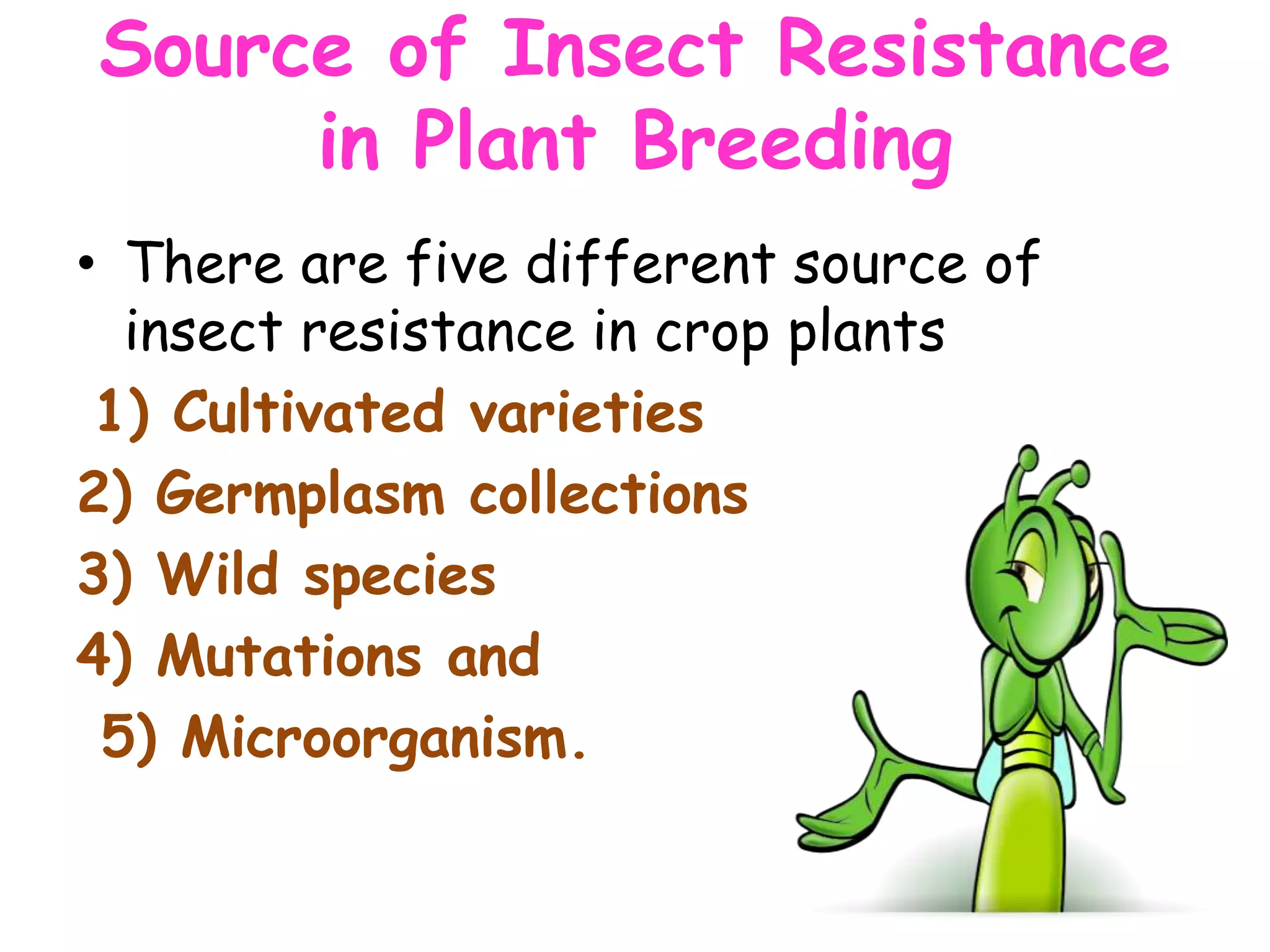 Source of Insect Resistance in Plant Breeding

• There are five different source of insect resistance in crop plants

1) Cultivated varieties
2) Germplasm collections
3) Wild species
4) Mutations and
5) Microorganism.